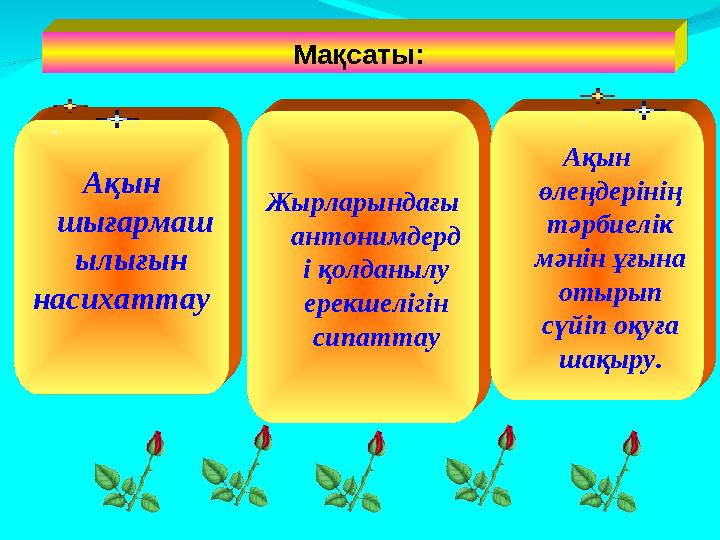 Мақсаты:

Ақын шығармашылығын насихаттау

Жырларындағы антонимдерді қолданылу ерекшелігін сипаттау

Ақын өлеңдерінің тәрбиелік мәнін ұғына отырып сүйіп оқуға шақыру.